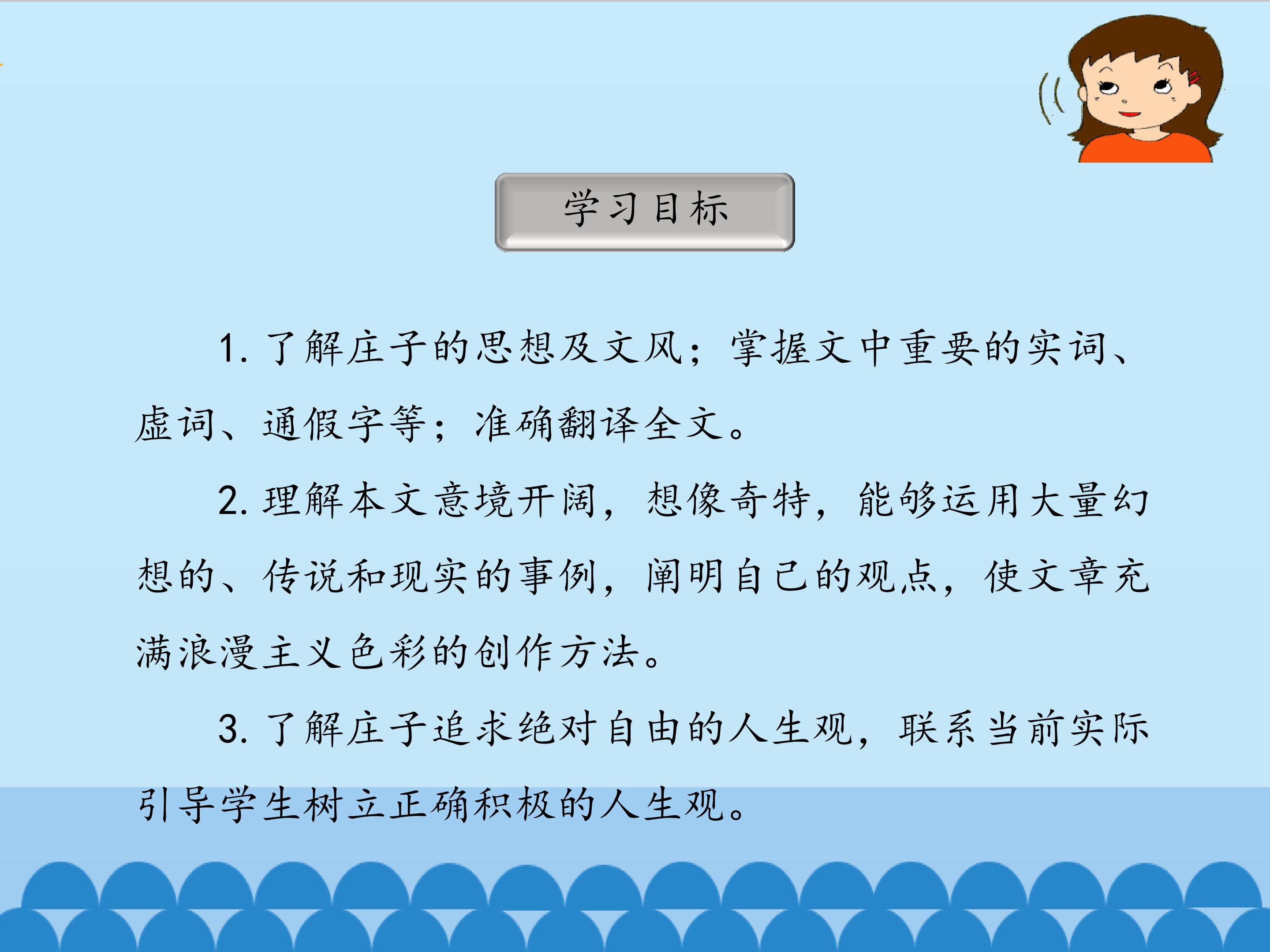 学习目标

1.了解庄子的思想及文风；掌握文中重要的实词、虚词、通假字等；准确翻译全文。

2.理解本文意境开阔，想像奇特，能够运用大量幻想的、传说和现实的事例，阐明自己的观点，使文章充满浪漫主义色彩的创作方法。

3.了解庄子追求绝对自由的人生观，联系当前实际引导学生树立正确积极的人生观。